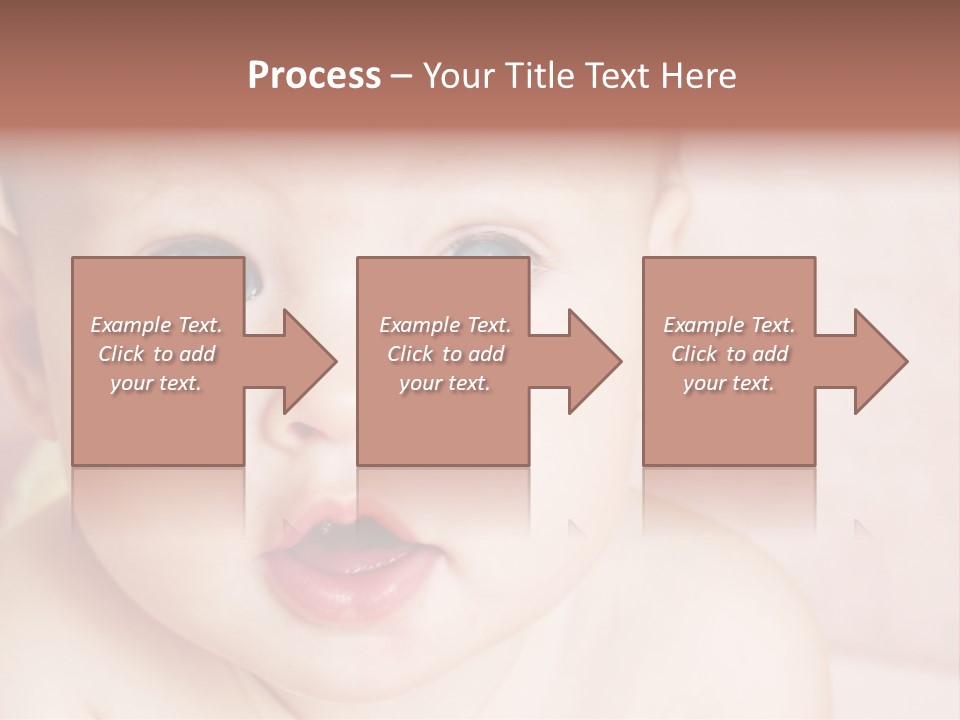 Process – Your Title Text Here

Example Text. Click to add your text.

Example Text. Click to add your text.

Example Text. Click to add your text.